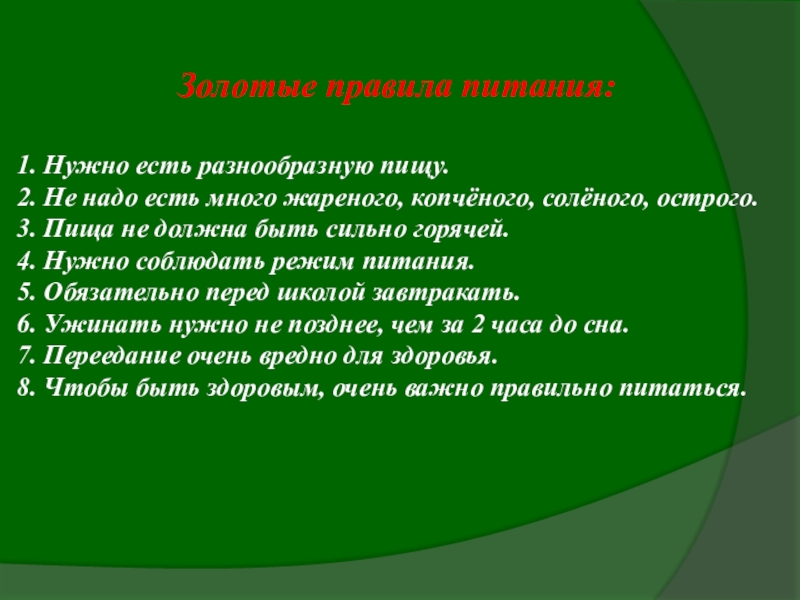 Золотые правила питания:

1. Нужно есть разнообразную пищу.
2. Не надо есть много жареного, копчёного, солёного, острого.
3. Пища не должна быть сильно горячей.
4. Нужно соблюдать режим питания.
5. Обязательно перед школой завтракать.
6. Ужинать нужно не позднее, чем за 2 часа до сна.
7. Переедание очень вредно для здоровья.
8. Чтобы быть здоровым, очень важно правильно питаться.